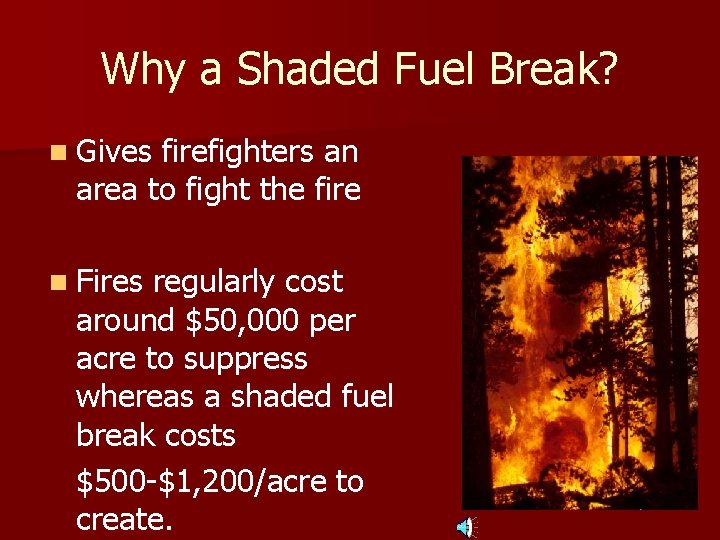 Why a Shaded Fuel Break?

Gives firefighters an area to fight the fire

Fires regularly cost around \$50,000 per acre to suppress whereas a shaded fuel break costs

\$500-\$1,200/acre to create.